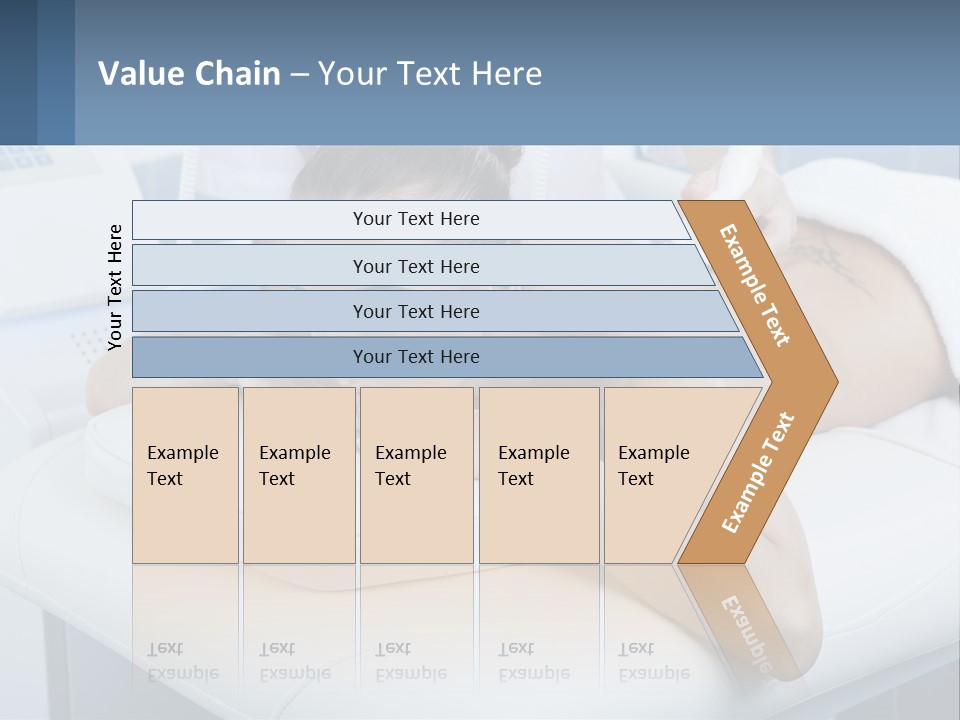 Value Chain – Your Text Here

Your Text Here

Your Text Here

Your Text Here

Your Text Here

Your Text Here

Example Text

Example Text

Example Text

Example Text

Example Text

Example Text

Example Text